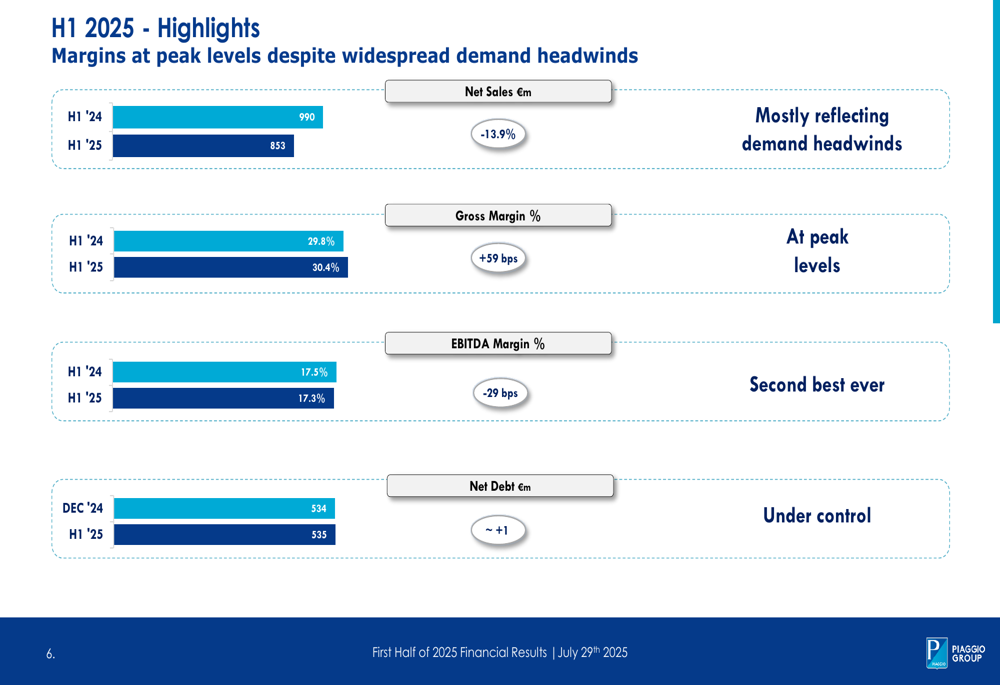 H1 2025 - Highlights
Margins at peak levels despite widespread demand headwinds

Net Sales €m

H1 '24 990
H1 '25 853

-13.9%

Mostly reflecting demand headwinds

Gross Margin %

H1 '24 29.8%
H1 '25 30.4%

+59 bps

At peak levels

EBITDA Margin %

H1 '24 17.5%
H1 '25 17.3%

-29 bps

Second best ever

Net Debt €m

DEC '24 534
H1 '25 535

~ +1

Under control

6.

First Half of 2025 Financial Results | July 29$^{th}$ 2025

PIAGGIO GROUP